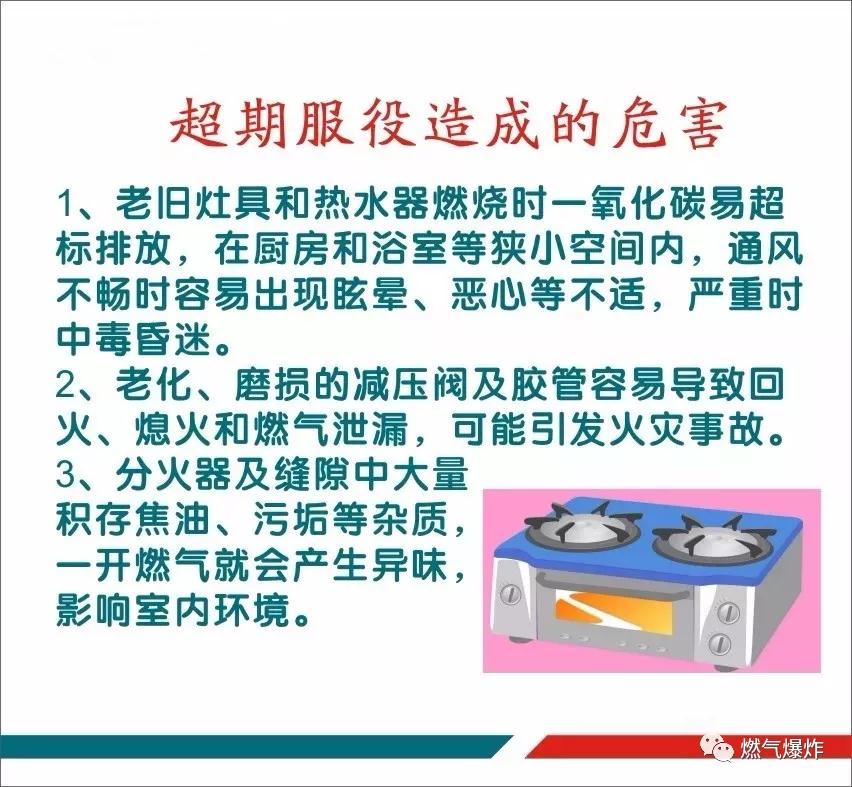 超期服役造成的危害

1、老旧灶具和热水器燃烧时一氧化碳易超标排放，在厨房和浴室等狭小空间内，通风不畅时容易出现眩晕、恶心等不适，严重时中毒昏迷。
2、老化、磨损的减压阀及胶管容易导致回火、熄火和燃气泄漏，可能引发火灾事故。
3、分火器及缝隙中大量积存焦油、污垢等杂质，一开燃气就会产生异味，影响室内环境。

燃气爆炸